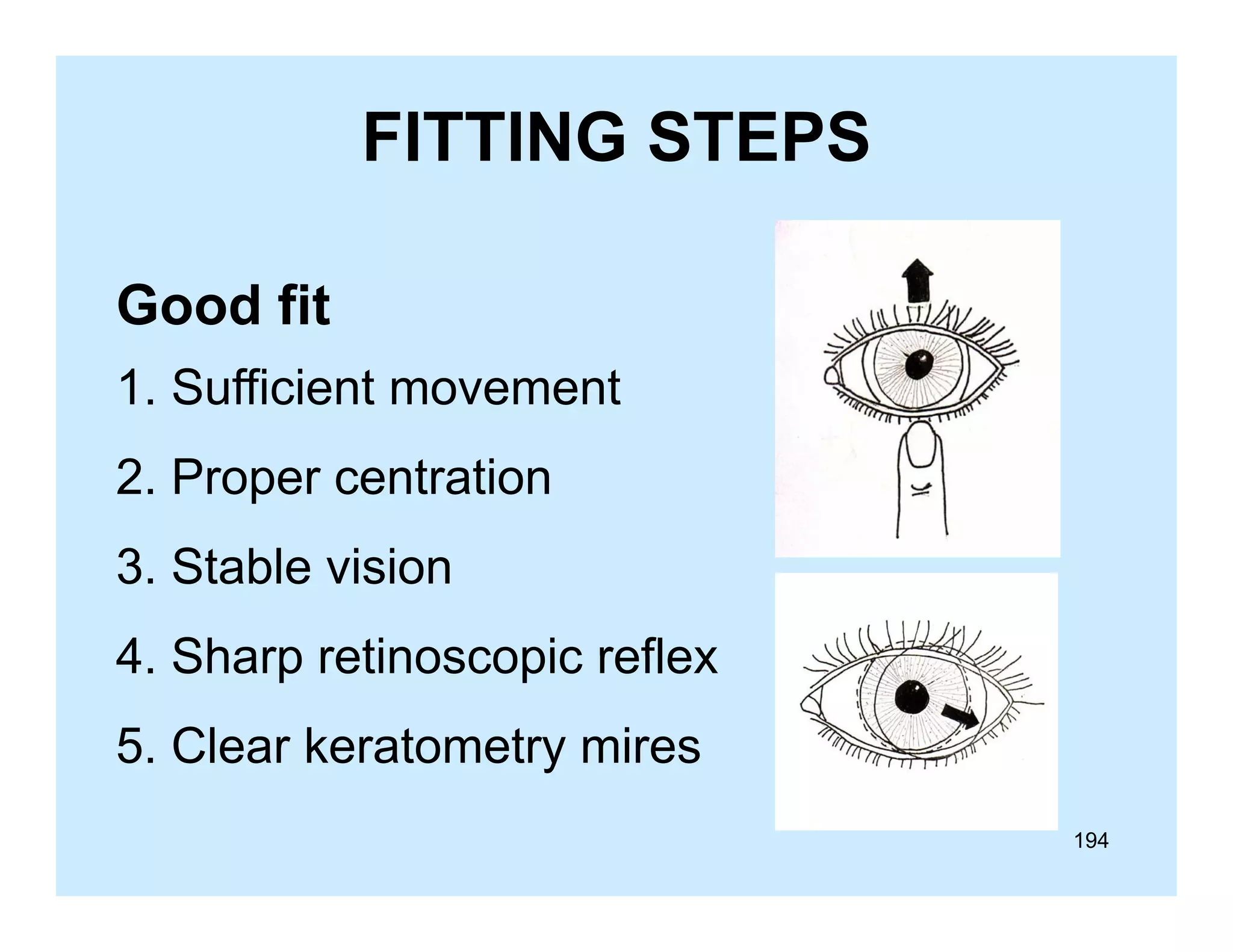 FITTING STEPS

Good fit

1. Sufficient movement

2. Proper centration

3. Stable vision

4. Sharp retinoscopic reflex

5. Clear keratometry mires

194